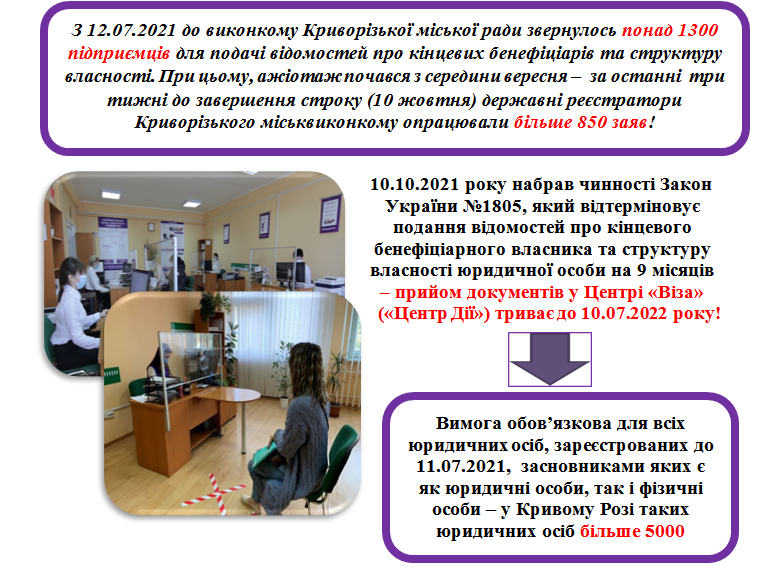 З 12.07.2021 до виконкому Криворізької міської ради звернулось понад 1300 підприємців для подачі відомостей про кінцевих бенефіціарів та структуру власності. При цьому, ажіотаж почався з середини вересня – за останні три тижні до завершення строку (10 жовтня) державні реєстратори Криворізького міськвиконкому опрацювали більше 850 заяв!

10.10.2021 року набрав чинності Закон України №1805, який відтерміновує подання відомостей про кінцевого бенефіціарного власника та структуру власності юридичної особи на 9 місяців – прийом документів у Центрі «Віза» («Центр Дії») триває до 10.07.2022 року!

Вимога обов'язкова для всіх юридичних осіб, зареєстрованих до 11.07.2021, засновниками яких є як юридичні особи, так і фізичні особи – у Кривому Розі таких юридичних осіб більше 5000